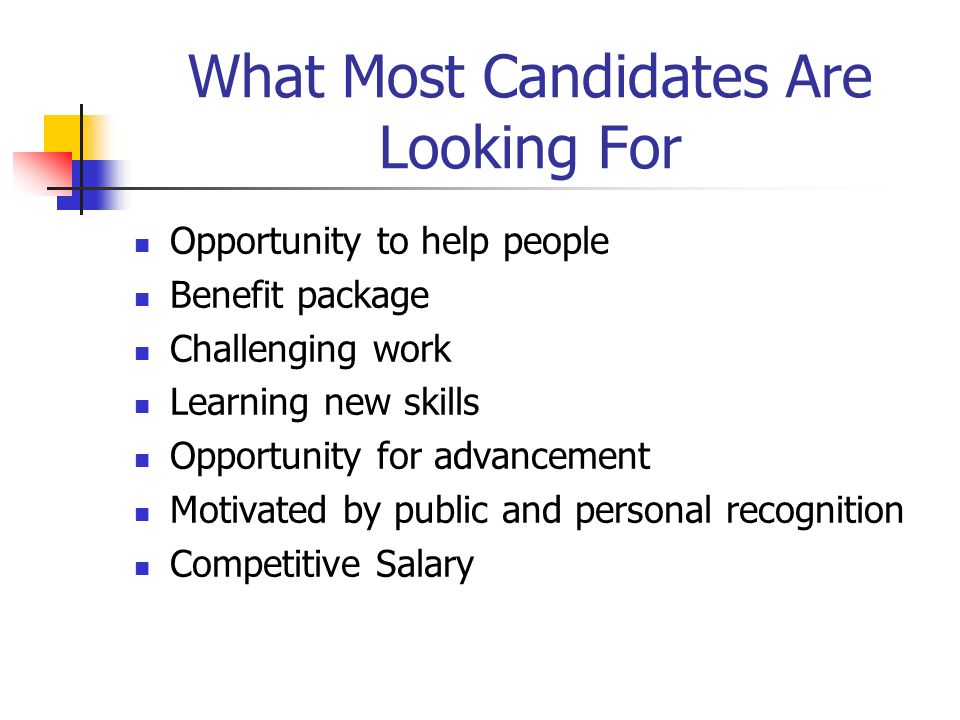 What Most Candidates Are Looking For

- Opportunity to help people
- Benefit package
- Challenging work
- Learning new skills
- Opportunity for advancement
- Motivated by public and personal recognition
- Competitive Salary